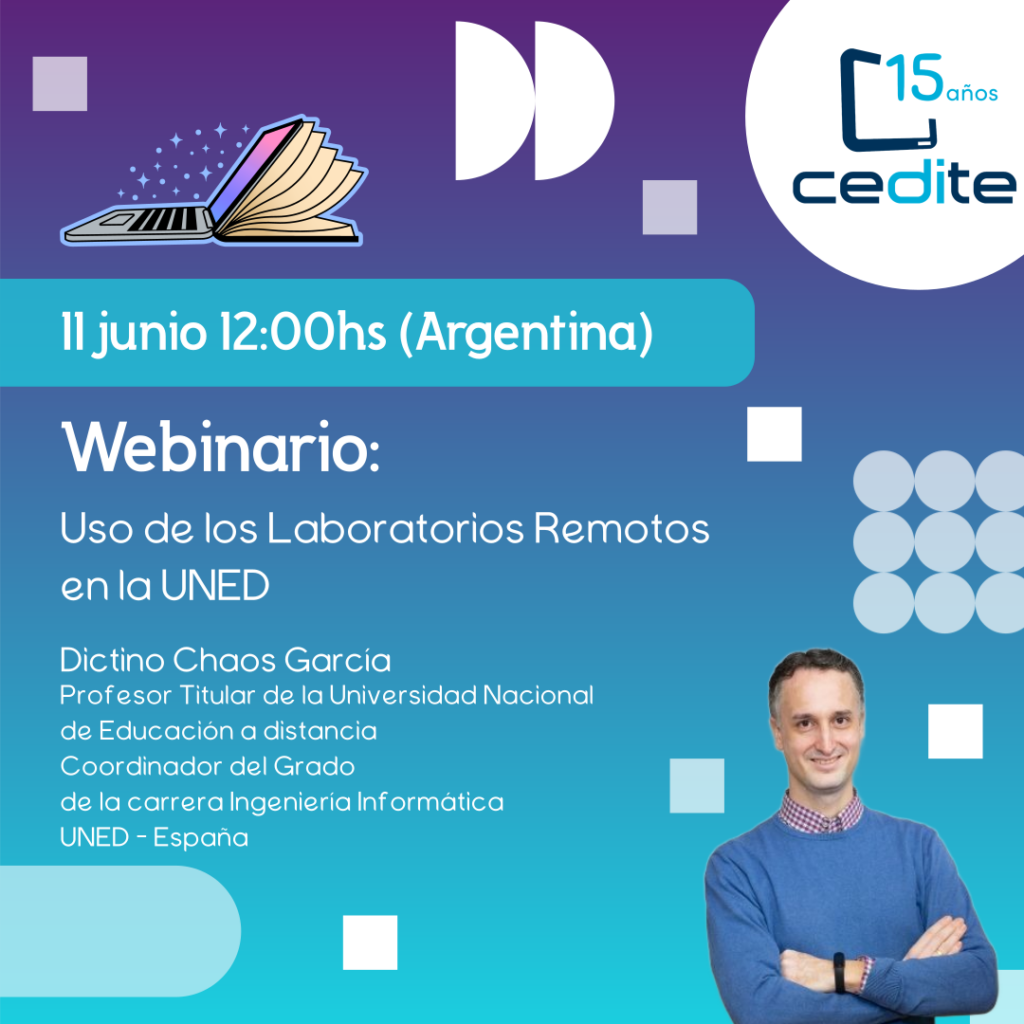 15 años
cedite

11 junio 12:00hs (Argentina)

Webinario:

Uso de los Laboratorios Remotos en la UNED

Dictino Chaos García
Profesor Titular de la Universidad Nacional de Educación a distancia
Coordinador del Grado de la carrera Ingeniería Informática
UNED - España